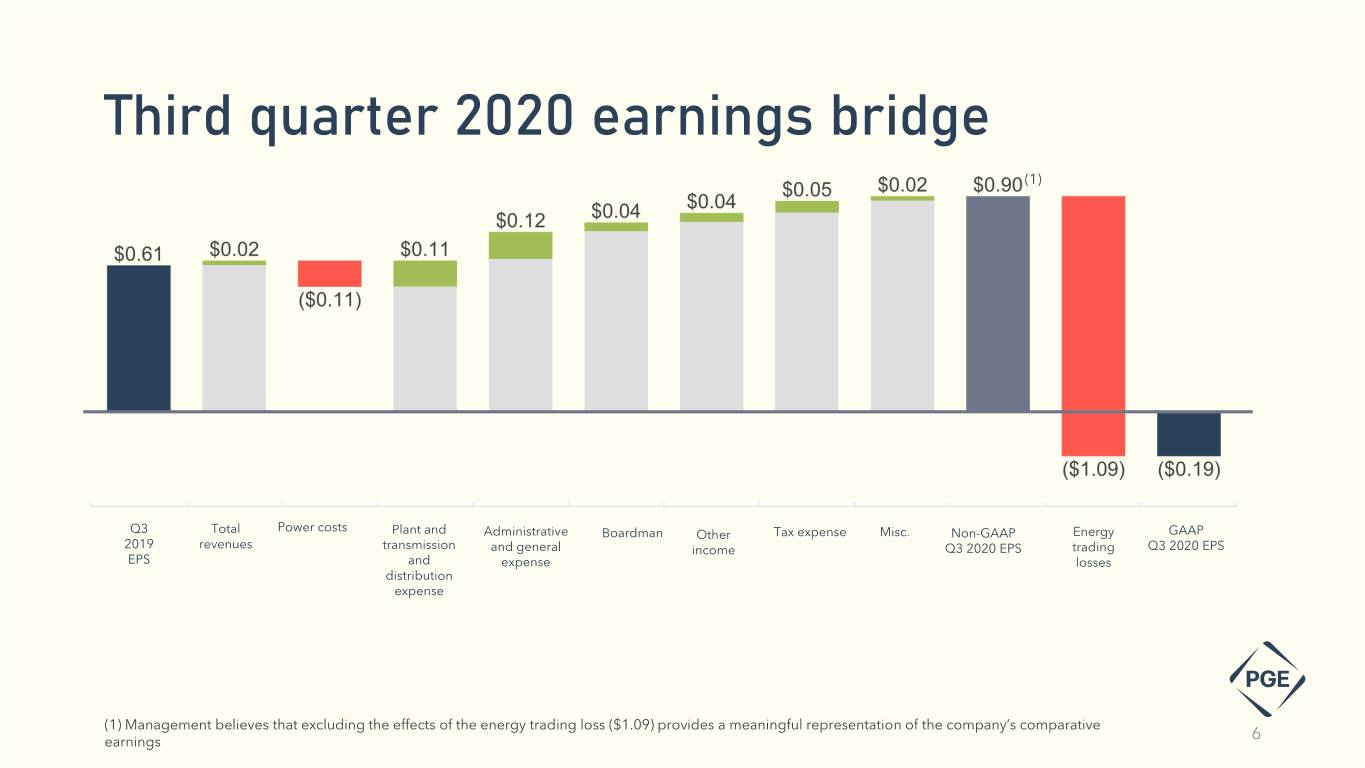 Third quarter 2020 earnings bridge

$0.61
$0.02
($0.11)
$0.11
$0.12
$0.04
$0.04
$0.05
$0.02
$0.90$^{(1)}$
($1.09)
($0.19)

Q3 2019 EPS
Total revenues
Power costs
Plant and transmission and distribution expense
Administrative and general expense
Boardman
Other income
Tax expense
Misc.
Non-GAAP Q3 2020 EPS
Energy trading losses
GAAP Q3 2020 EPS

PGE

(1) Management believes that excluding the effects of the energy trading loss ($1.09) provides a meaningful representation of the company's comparative earnings

6